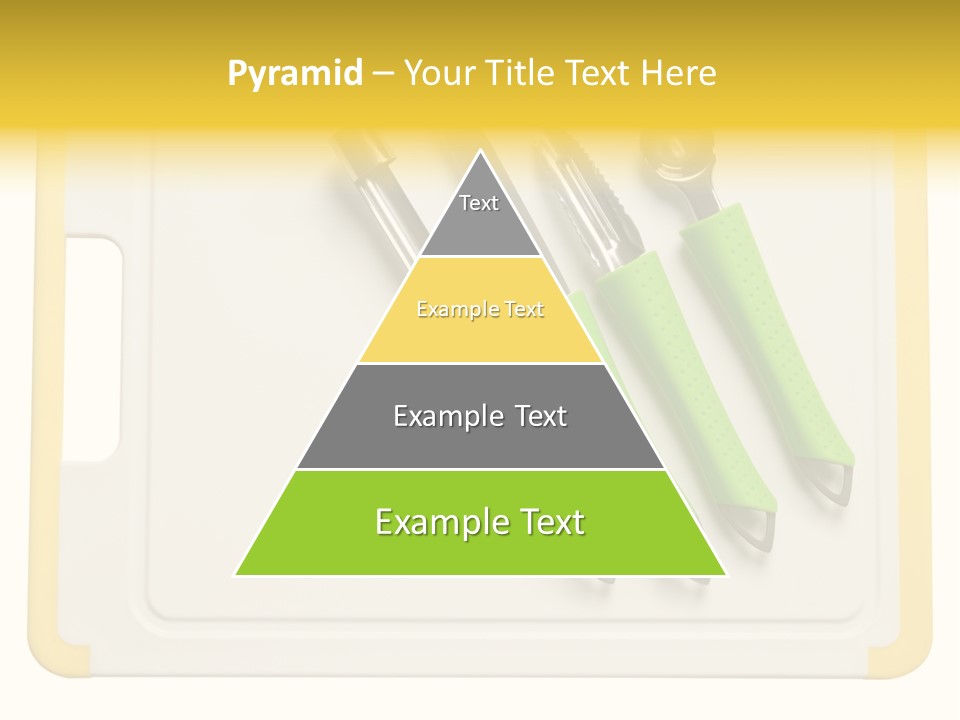 Pyramid – Your Title Text Here

Text

Example Text

Example Text

Example Text